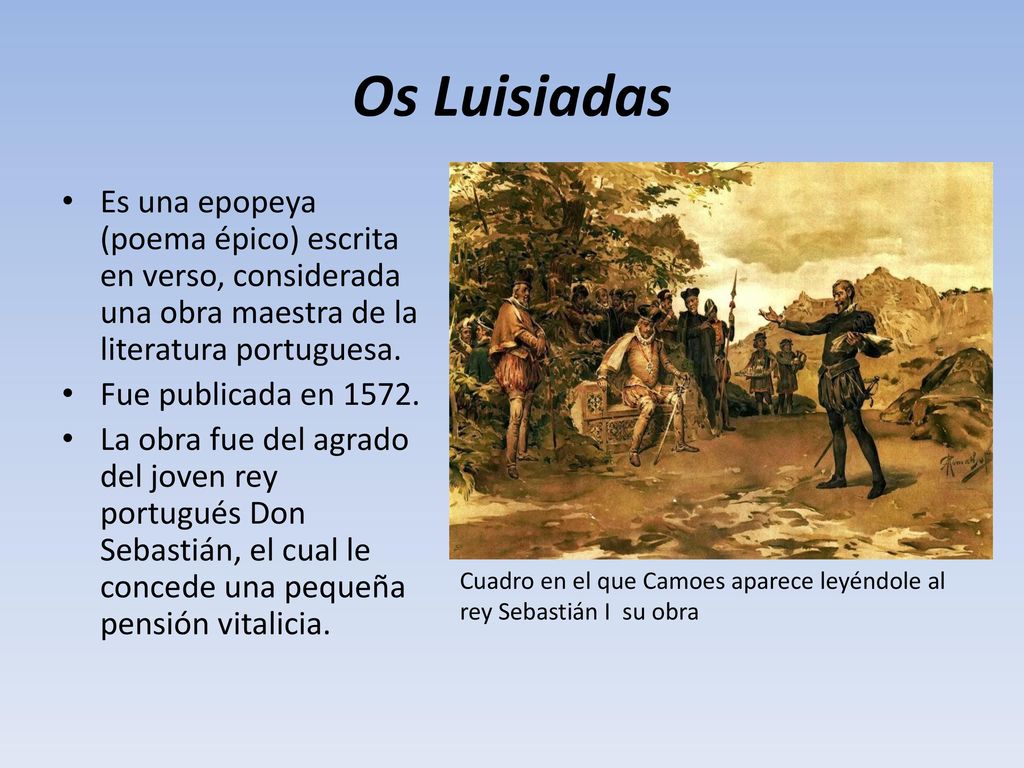 Os Luisiadas

• Es una epopeya (poema épico) escrita en verso, considerada una obra maestra de la literatura portuguesa.
• Fue publicada en 1572.
• La obra fue del agrado del joven rey portugués Don Sebastián, el cual le concede una pequeña pensión vitalicia.

Cuadro en el que Camoes aparece leyéndole al rey Sebastián I su obra